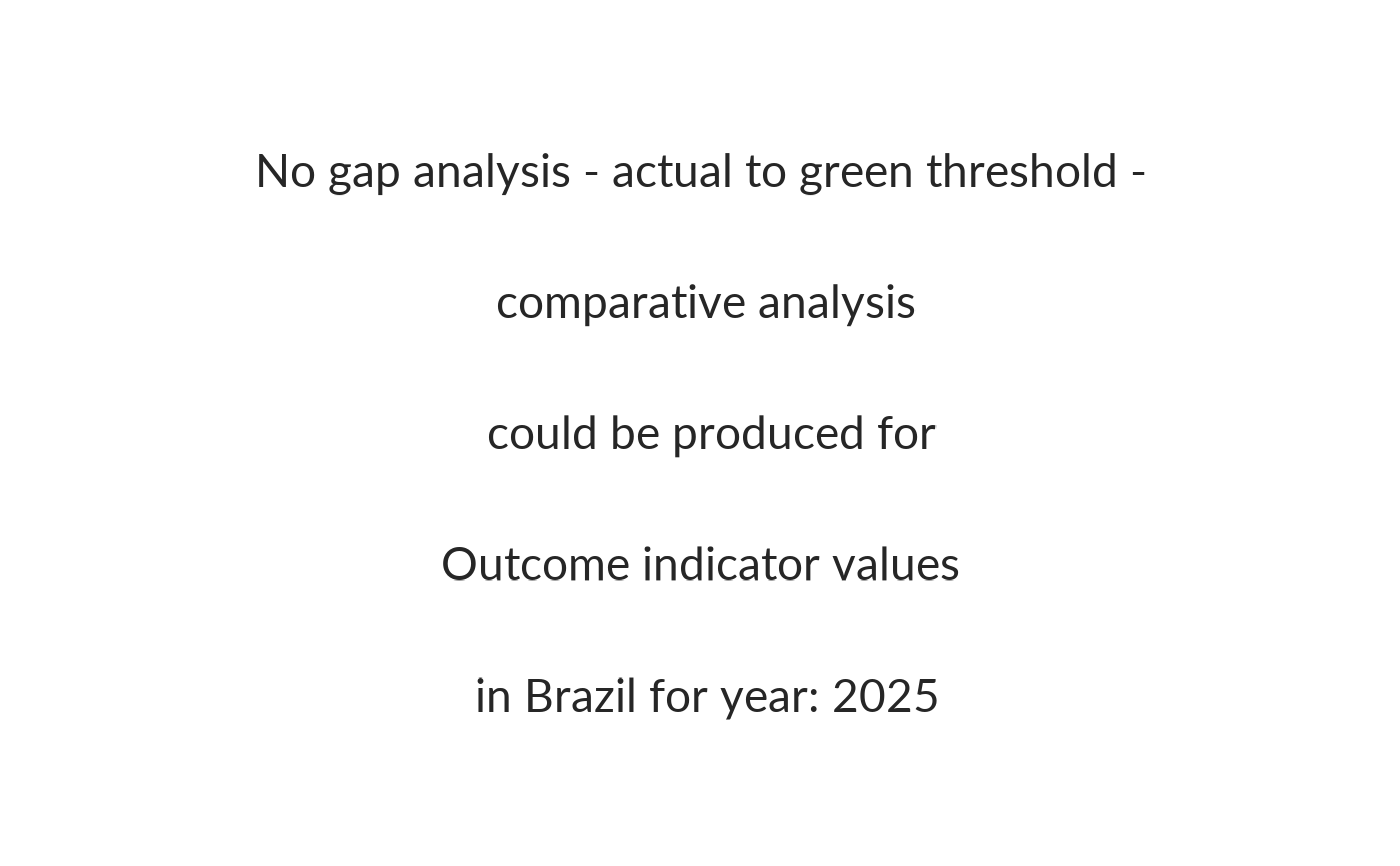 No gap analysis - actual to green threshold -

comparative analysis

could be produced for

Outcome indicator values

in Brazil for year: 2025